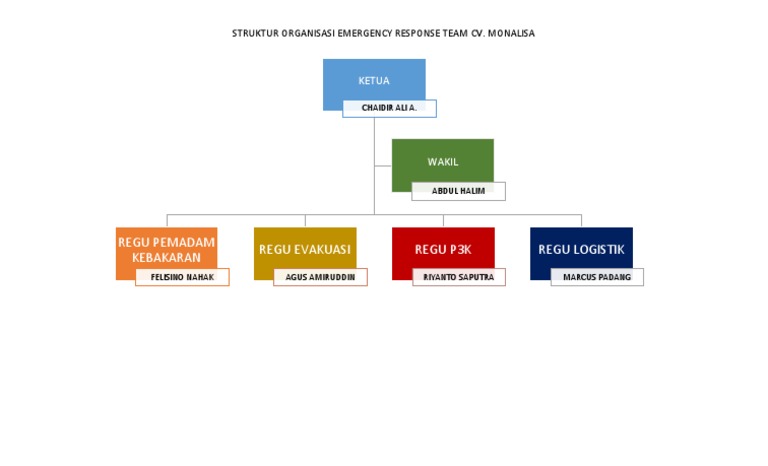 STRUKTUR ORGANISASI EMERGENCY RESPONSE TEAM CV. MONALISA

KETUA
CHAIDIR ALI A.

WAKIL
ABDUL HALIM

REGU PEMADAM KEBAKARAN
FELISINO NAHAK

REGU EVAKUASI
AGUS AMIRUDDIN

REGU P3K
RIYANTO SAPUTRA

REGU LOGISTIK
MARCUS PADANG